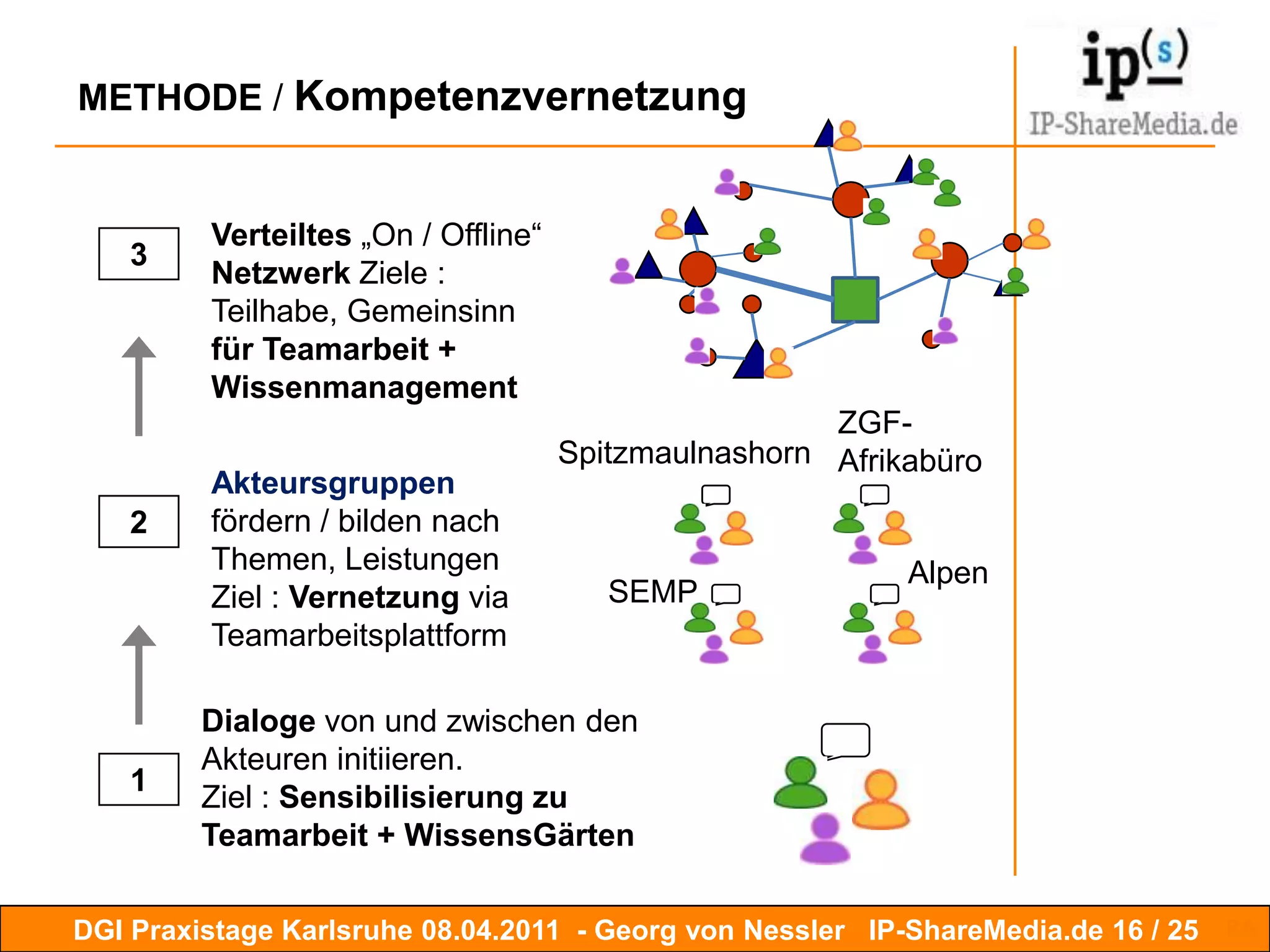 METHODE / Kompetenzvernetzung

ip(s)
IP-ShareMedia.de

3

Verteiltes „On / Offline“ Netzwerk Ziele : Teilhabe, Gemeinsinn für Teamarbeit + Wissenmanagement

2

Akteursgruppen fördern / bilden nach Themen, Leistungen Ziel : Vernetzung via Teamarbeitsplattform

Spitzmaulnashorn

ZGF-Afrikabüro

SEMP

Alpen

1

Dialoge von und zwischen den Akteuren initiieren. Ziel : Sensibilisierung zu Teamarbeit + WissensGärten

DGI Praxistage Karlsruhe 08.04.2011 - Georg von Nessler IP-ShareMedia.de 16 / 25